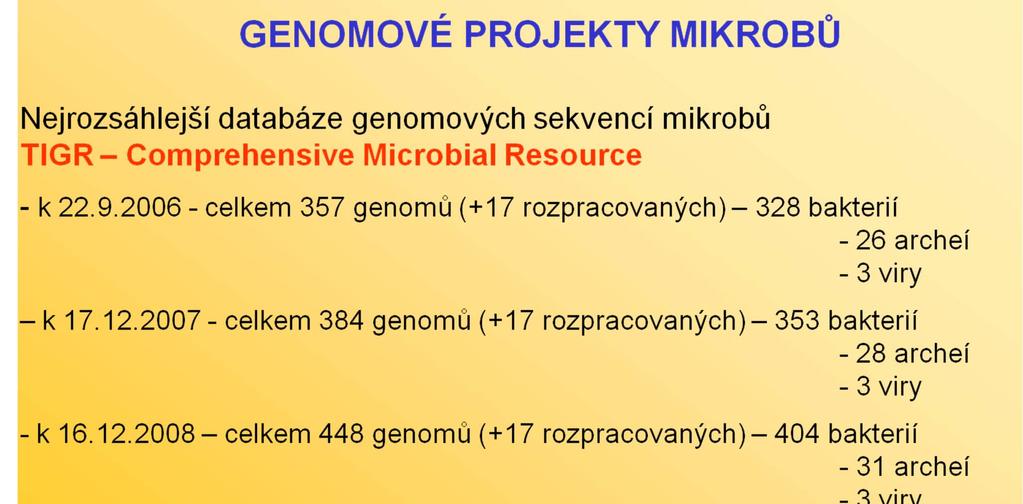 GENOMOVÉ PROJEKTY MIKROBŮ

Nejrozsáhlejší databáze genomových sekvencí mikrobů
TIGR – Comprehensive Microbial Resource

- k 22.9.2006 - celkem 357 genomů (+17 rozpracovaných) – 328 bakterií
- 26 archeí
- 3 viry

– k 17.12.2007 - celkem 384 genomů (+17 rozpracovaných) – 353 bakterií
- 28 archeí
- 3 viry

- k 16.12.2008 – celkem 448 genomů (+17 rozpracovaných) – 404 bakterií
- 31 archeí
- 3 viry